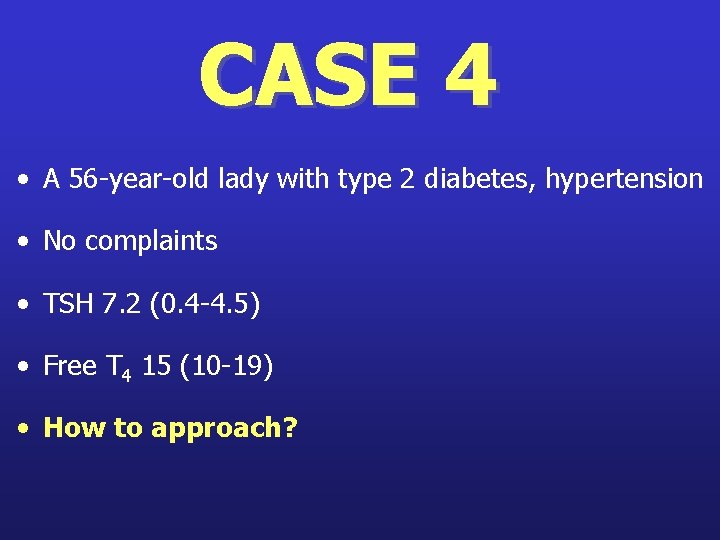 CASE 4

• A 56-year-old lady with type 2 diabetes, hypertension

• No complaints

• TSH 7.2 (0.4-4.5)

• Free $T_4$ 15 (10-19)

• How to approach?